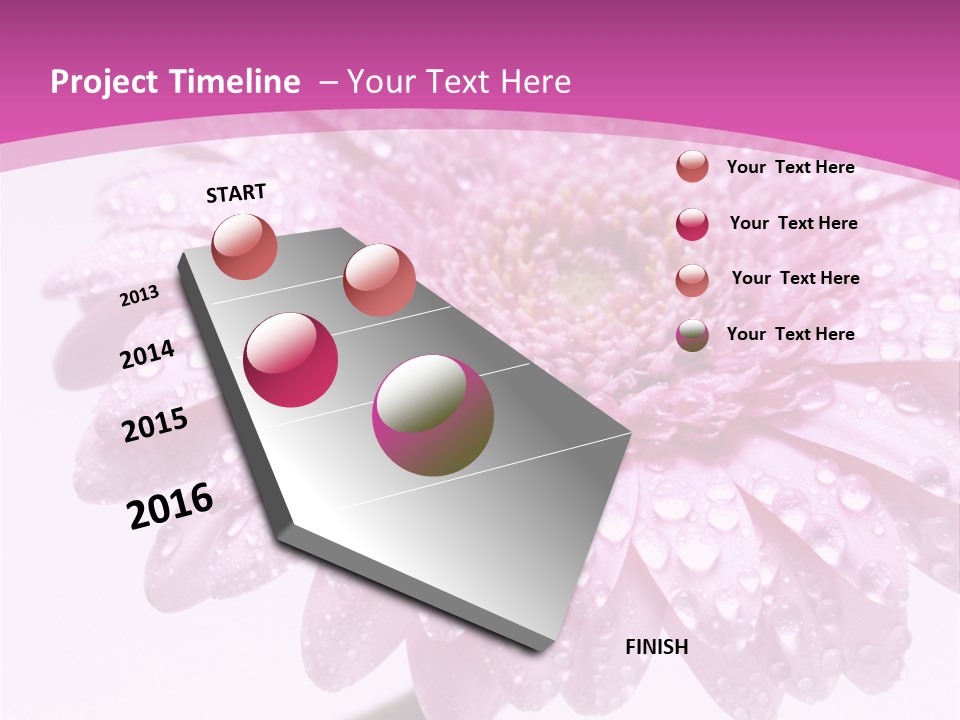 Project Timeline – Your Text Here

START

2013

2014

2015

2016

FINISH

Your Text Here

Your Text Here

Your Text Here

Your Text Here